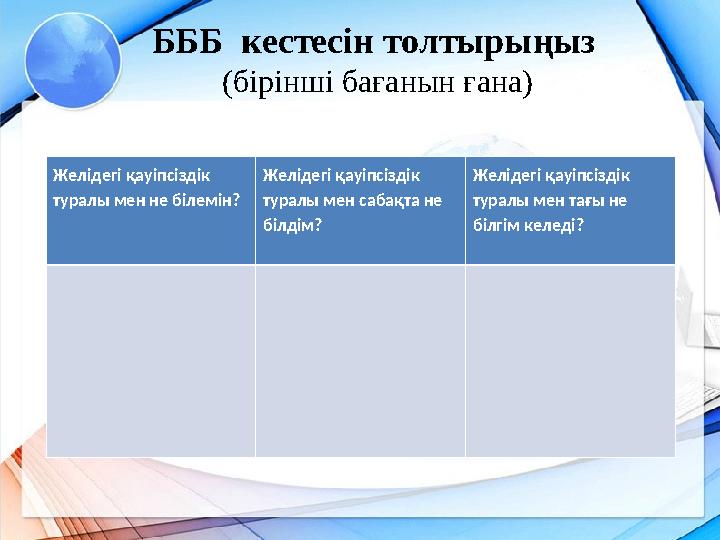 БББ кестесін толтырыңыз
(бірінші бағанын ғана)

| Желідегі қауіпсіздік туралы мен не білемін? | Желідегі қауіпсіздік туралы мен сабақта не білдім? | Желідегі қауіпсіздік туралы мен тағы не білгім келеді? |
|---|---|---|
| | | |